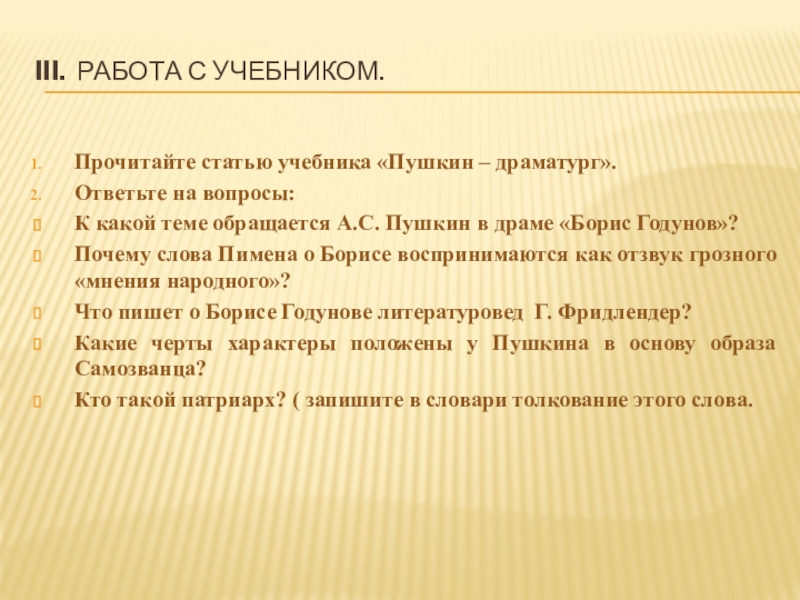 III. РАБОТА С УЧЕБНИКОМ.

1. Прочитайте статью учебника «Пушкин – драматург».
2. Ответьте на вопросы:
К какой теме обращается А.С. Пушкин в драме «Борис Годунов»?
Почему слова Пимена о Борисе воспринимаются как отзвук грозного «мнения народного»?
Что пишет о Борисе Годунове литературовед Г. Фридлендер?
Какие черты характеры положены у Пушкина в основу образа Самозванца?
Кто такой патриарх? ( запишите в словари толкование этого слова.